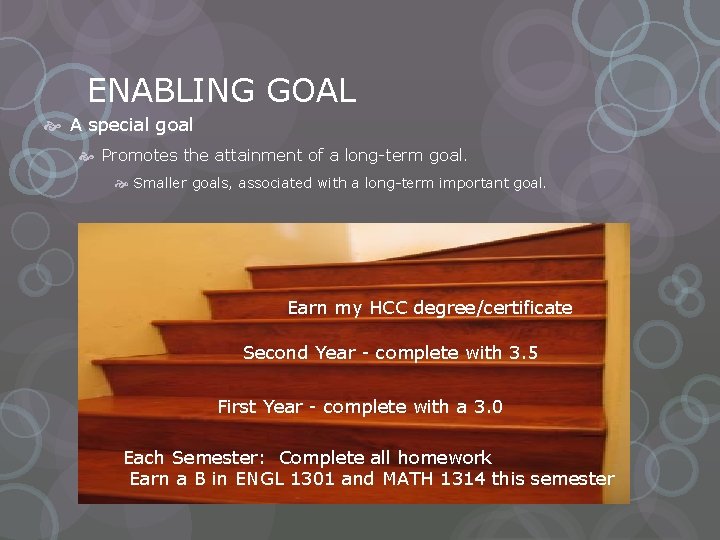 ENABLING GOAL

A special goal

Promotes the attainment of a long-term goal.

Smaller goals, associated with a long-term important goal.

Earn my HCC degree/certificate

Second Year - complete with 3.5

First Year - complete with a 3.0

Each Semester: Complete all homework
Earn a B in ENGL 1301 and MATH 1314 this semester